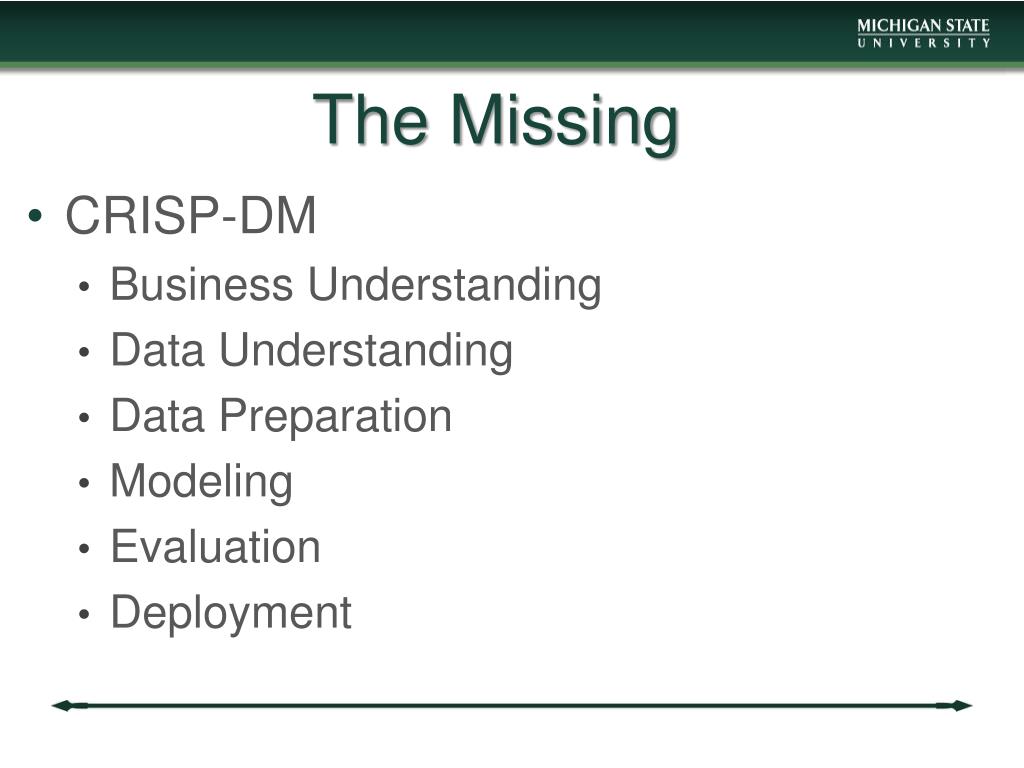 MICHIGAN STATE
UNIVERSITY

The Missing

• CRISP-DM
• Business Understanding
• Data Understanding
• Data Preparation
• Modeling
• Evaluation
• Deployment